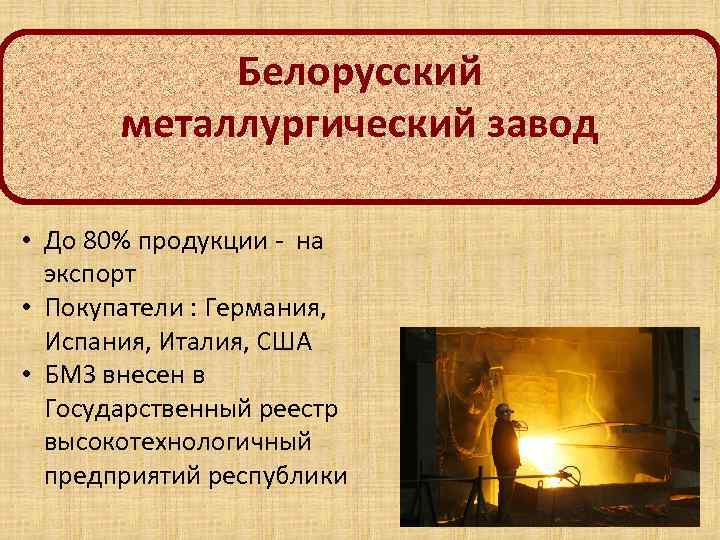 Белорусский металлургический завод

• До 80% продукции - на экспорт
• Покупатели : Германия, Испания, Италия, США
• БМЗ внесен в Государственный реестр высокотехнологичный предприятий республики